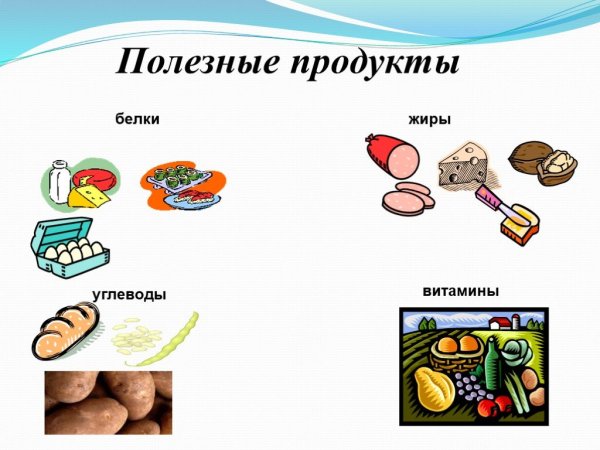 Полезные продукты

белки

жиры

углеводы

витамины